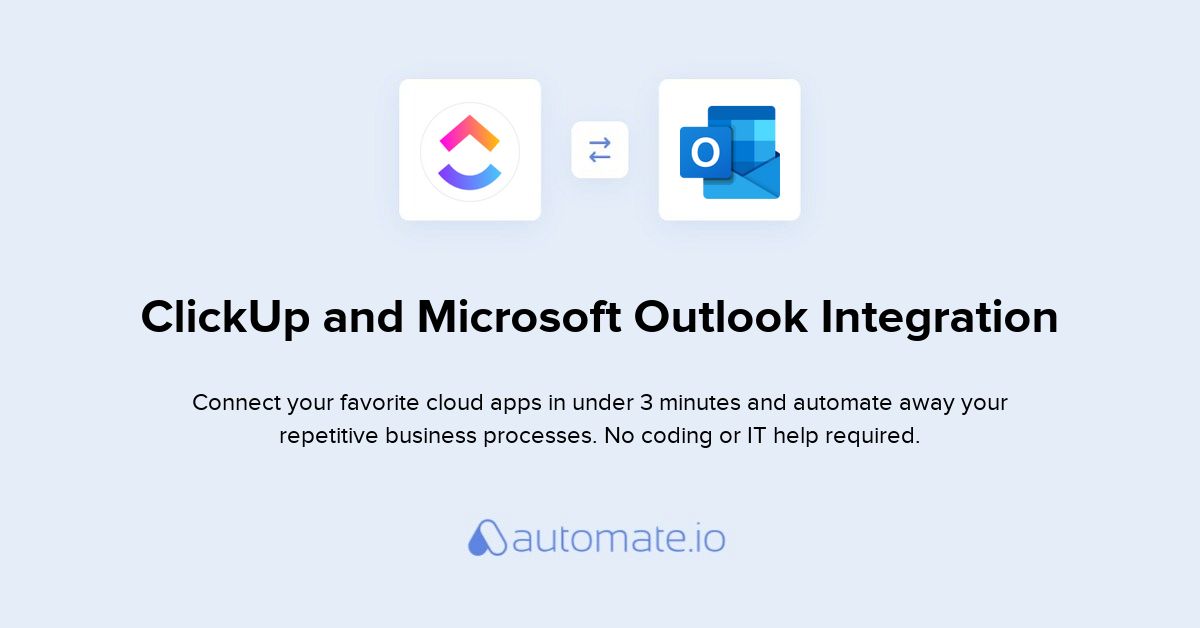 O

ClickUp and Microsoft Outlook Integration

Connect your favorite cloud apps in under 3 minutes and automate away your repetitive business processes. No coding or IT help required.

automate.io